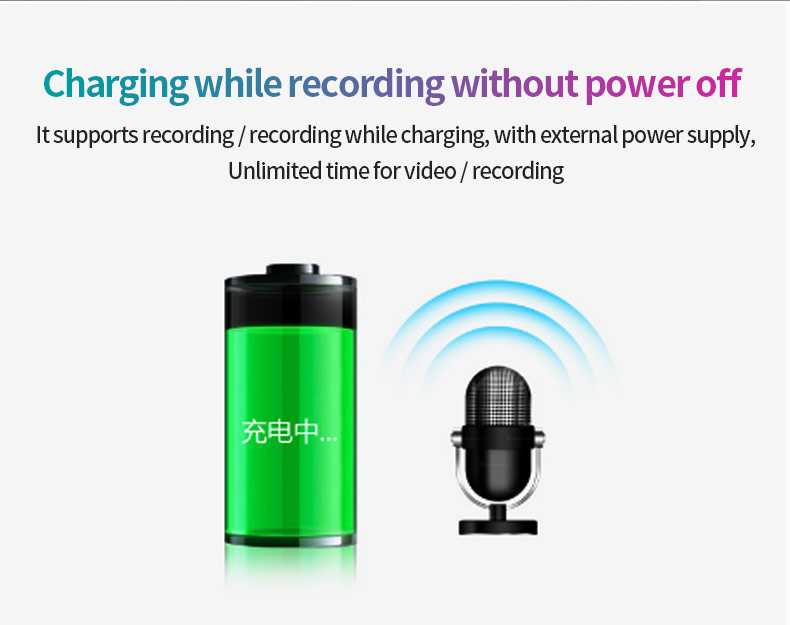 Charging while recording without power off

It supports recording / recording while charging, with external power supply, Unlimited time for video / recording

充电中...